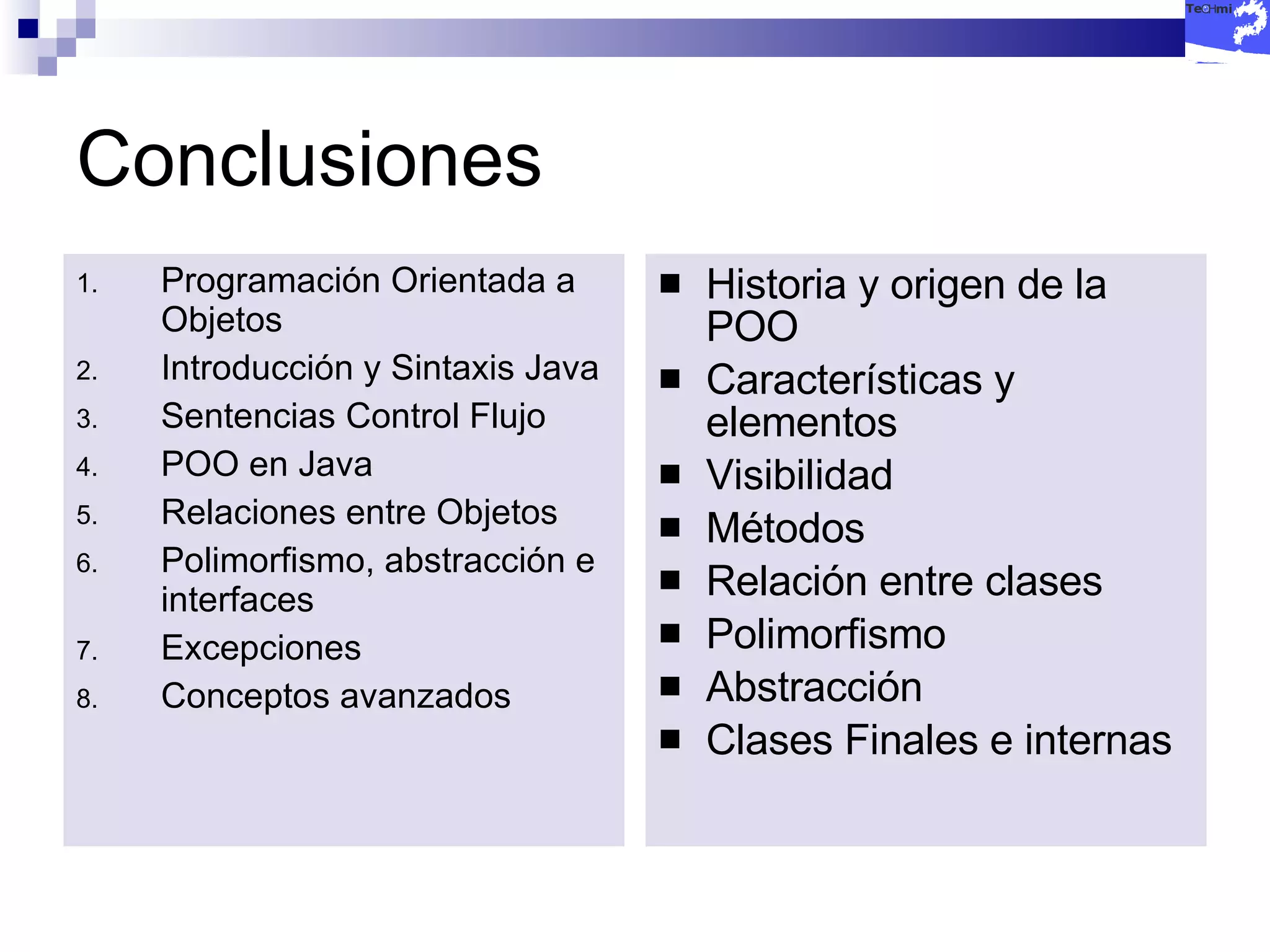 TeCHmi

Conclusiones

1. Programación Orientada a Objetos
2. Introducción y Sintaxis Java
3. Sentencias Control Flujo
4. POO en Java
5. Relaciones entre Objetos
6. Polimorfismo, abstracción e interfaces
7. Excepciones
8. Conceptos avanzados

■ Historia y origen de la POO
■ Características y elementos
■ Visibilidad
■ Métodos
■ Relación entre clases
■ Polimorfismo
■ Abstracción
■ Clases Finales e internas